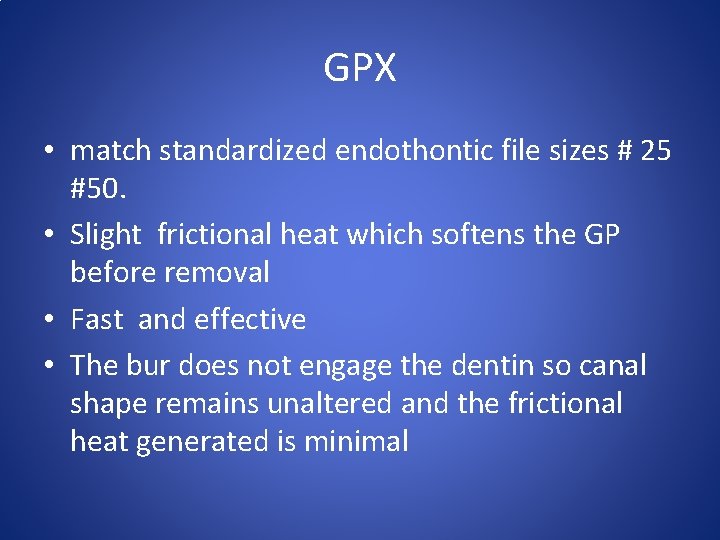 GPX

• match standardized endothontic file sizes # 25 #50.
• Slight frictional heat which softens the GP before removal
• Fast and effective
• The bur does not engage the dentin so canal shape remains unaltered and the frictional heat generated is minimal